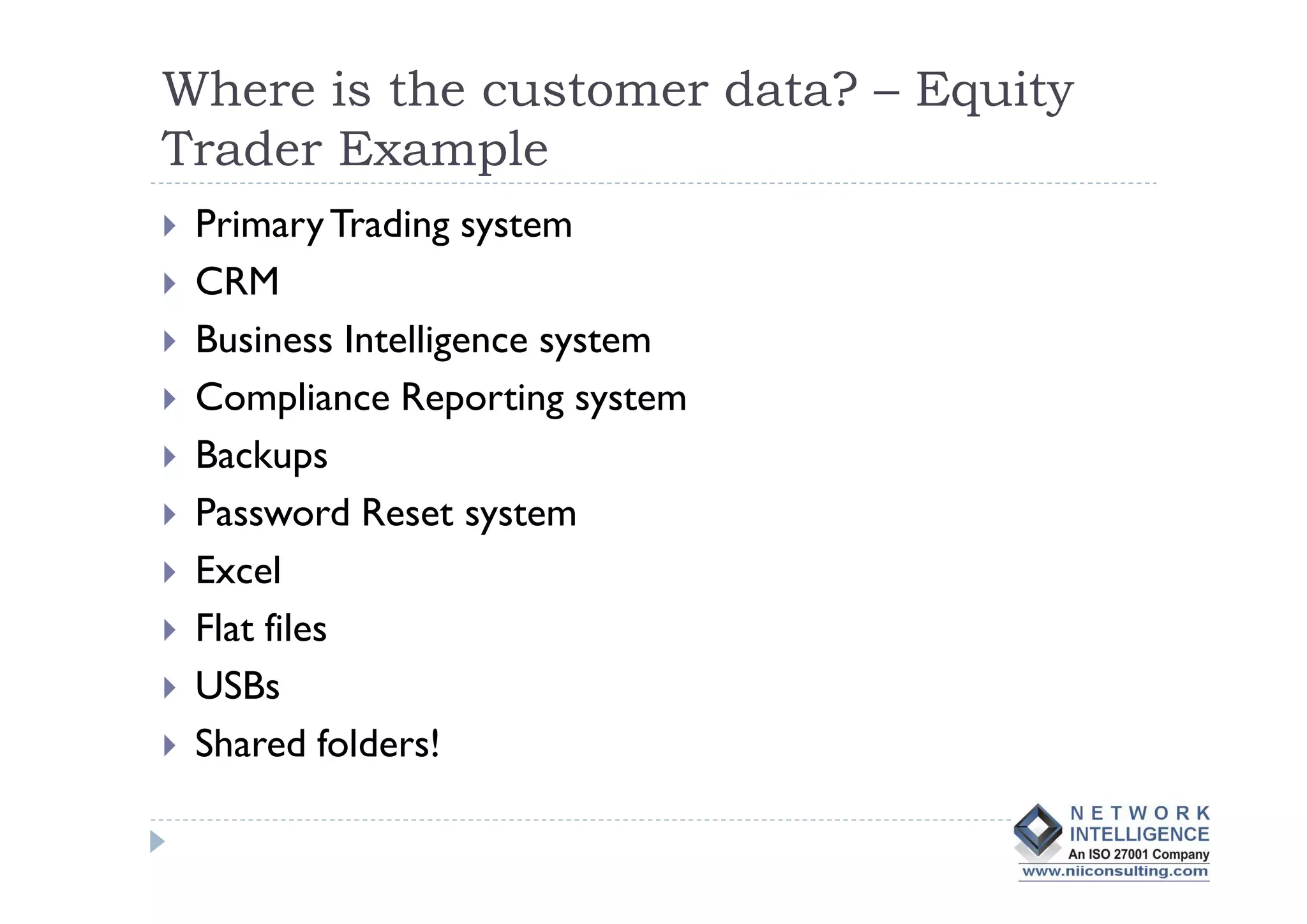 Where is the customer data? – Equity Trader Example

Primary Trading system
CRM
Business Intelligence system
Compliance Reporting system
Backups
Password Reset system
Excel
Flat files
USBs
Shared folders!

NETWORK INTELLIGENCE
An ISO 27001 Company
www.niiconsulting.com